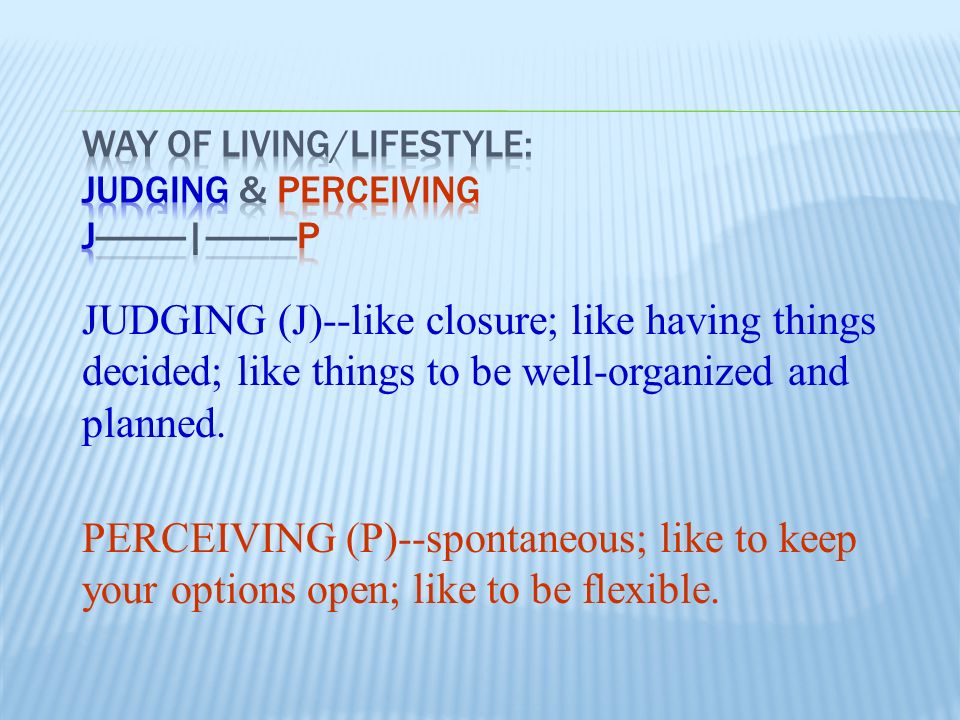 WAY OF LIVING/LIFESTYLE:
JUDGING & PERCEIVING
J———|———P

JUDGING (J)--like closure; like having things decided; like things to be well-organized and planned.

PERCEIVING (P)--spontaneous; like to keep your options open; like to be flexible.